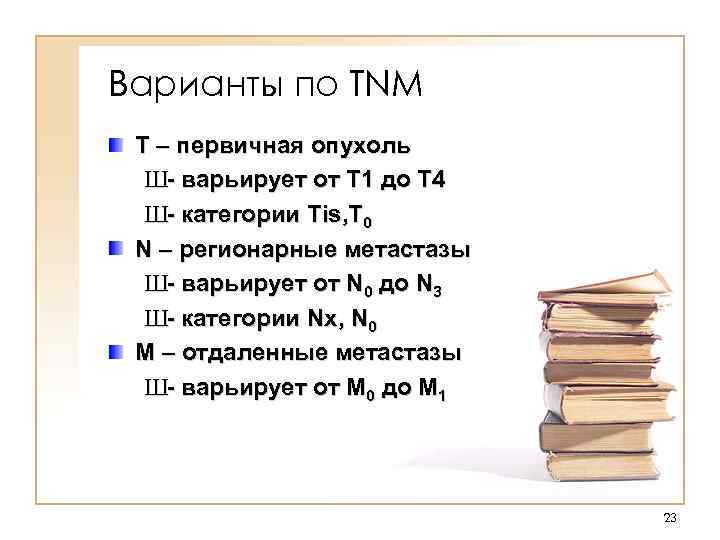 Варианты по TNM

T – первичная опухоль

Ш- варьирует от T1 до T4

Ш- категории Tis,$T_0$

N – регионарные метастазы

Ш- варьирует от $N_0$ до $N_3$

Ш- категории Nx, $N_0$

M – отдаленные метастазы

Ш- варьирует от $M_0$ до $M_1$

23